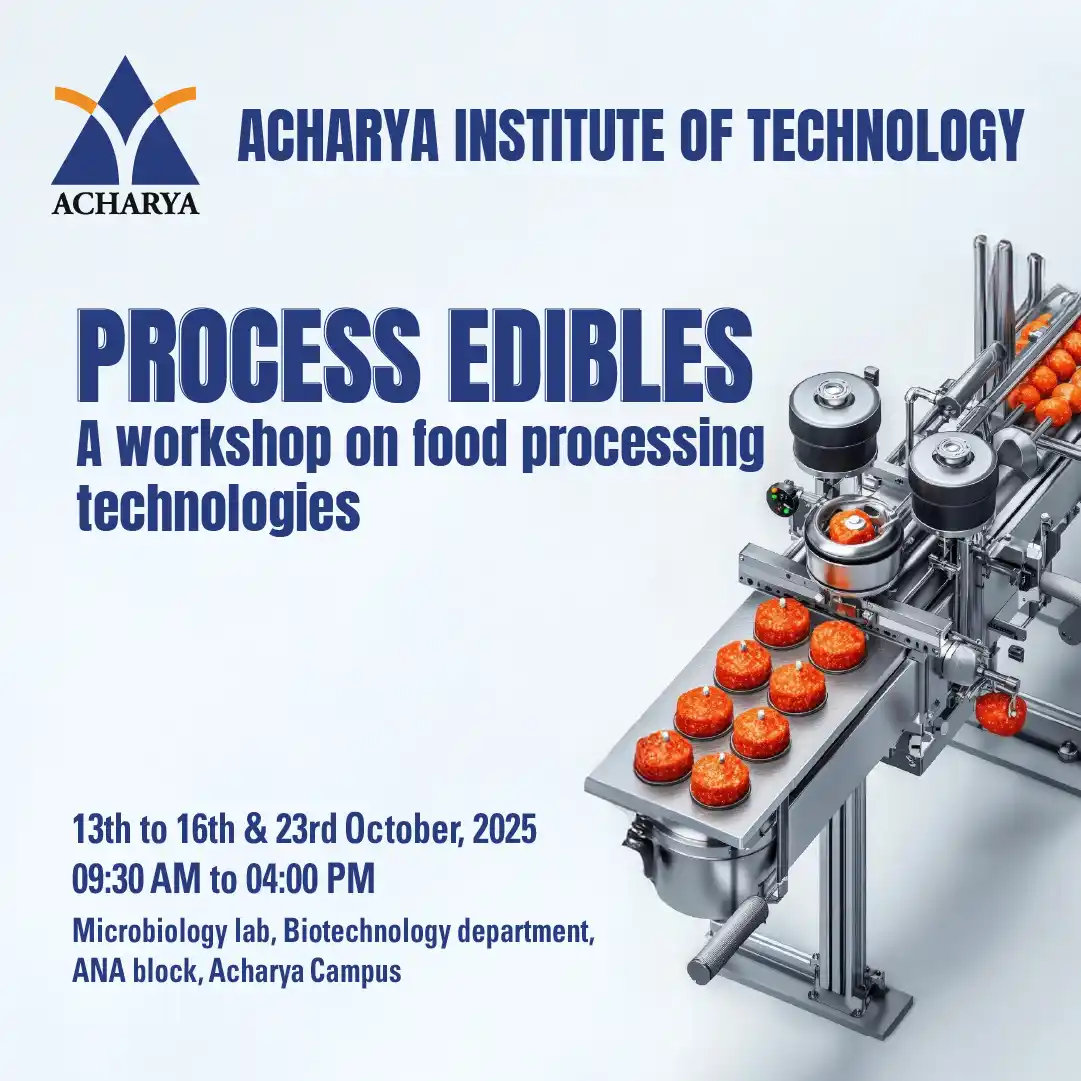 ACHARYA

ACHARYA INSTITUTE OF TECHNOLOGY

PROCESS EDIBLES
A workshop on food processing technologies

13th to 16th & 23rd October, 2025
09:30 AM to 04:00 PM
Microbiology lab, Biotechnology department, ANA block, Acharya Campus